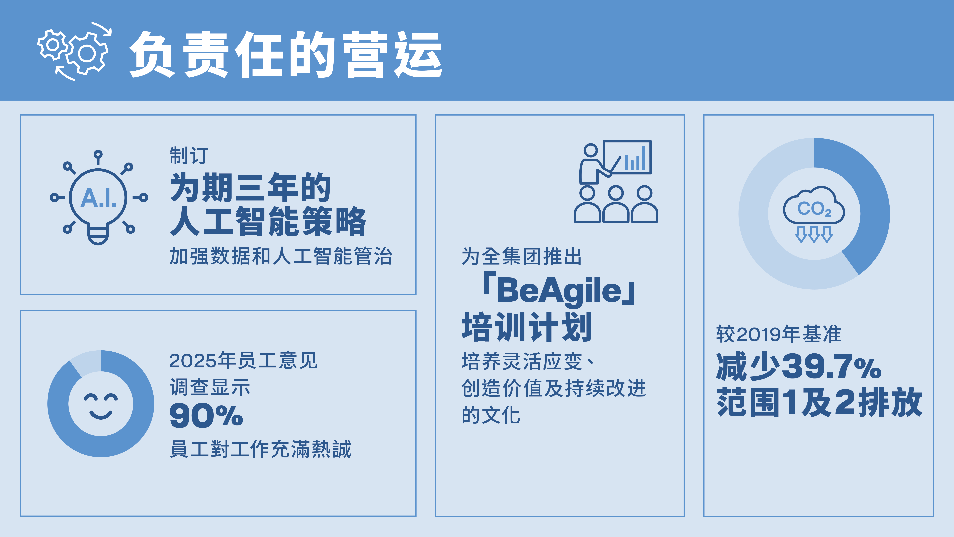 负责任的营运

A.I.

制订
为期三年的人工智能策略
加强数据和人工智能管治

2025年员工意见调查显示
90%
員工對工作充滿熱誠

为全集团推出
「BeAgile」培训计划
培养灵活应变、创造价值及持续改进的文化

$CO_2$

较2019年基准
减少39.7%
范围1及2排放